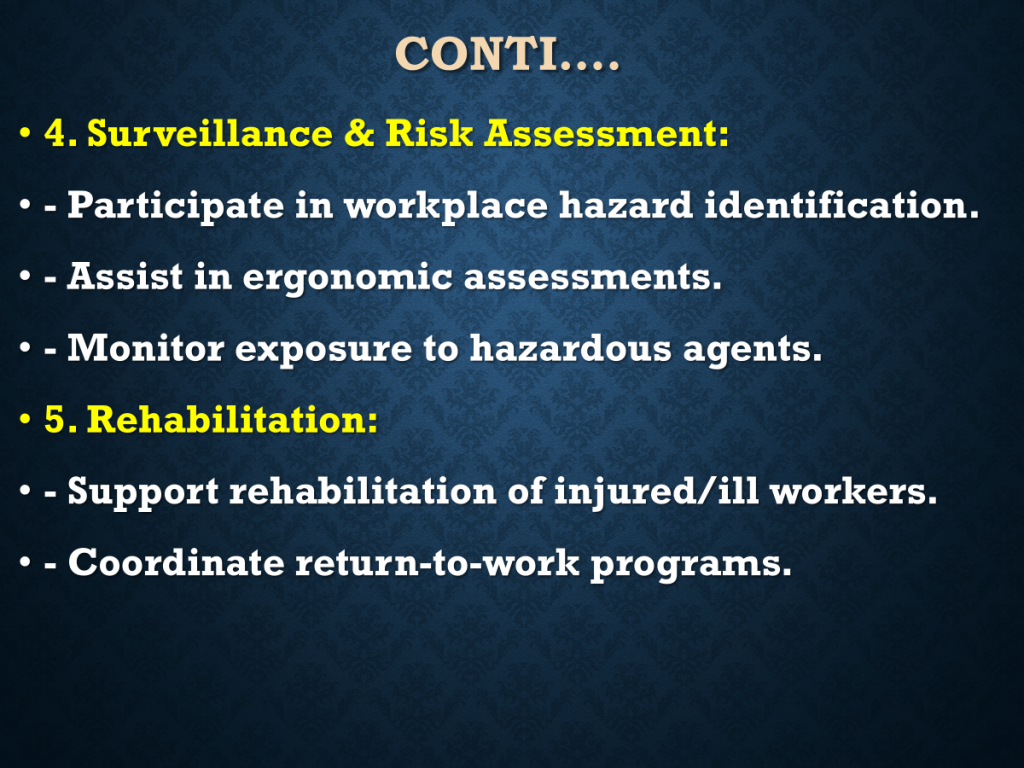 CONTI….

• 4. Surveillance & Risk Assessment:

• - Participate in workplace hazard identification.

• - Assist in ergonomic assessments.

• - Monitor exposure to hazardous agents.

• 5. Rehabilitation:

• - Support rehabilitation of injured/ill workers.

• - Coordinate return-to-work programs.